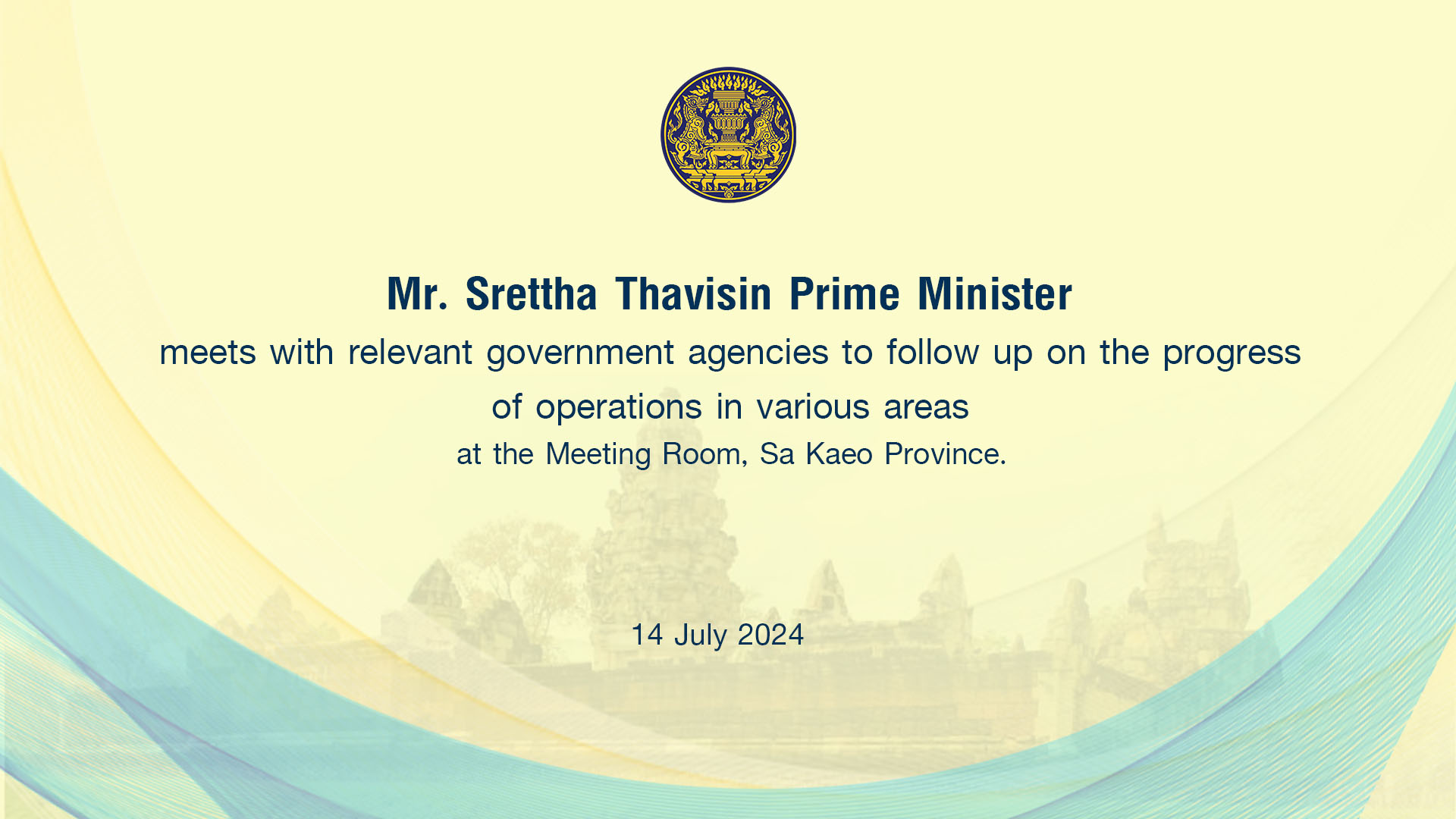 Mr. Srettha Thavisin Prime Minister

meets with relevant government agencies to follow up on the progress of operations in various areas

at the Meeting Room, Sa Kaeo Province.

14 July 2024